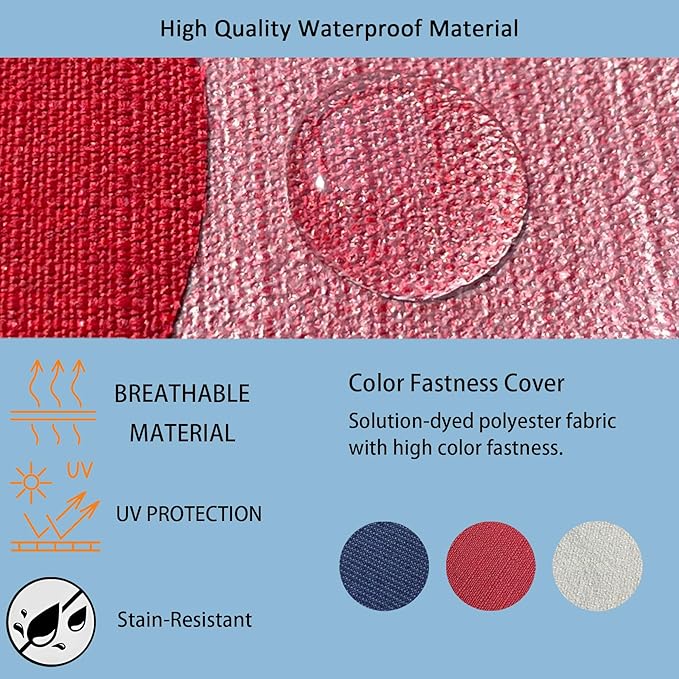 High Quality Waterproof Material

BREATHABLE MATERIAL

UV

UV PROTECTION

Stain-Resistant

Color Fastness Cover

Solution-dyed polyester fabric with high color fastness.